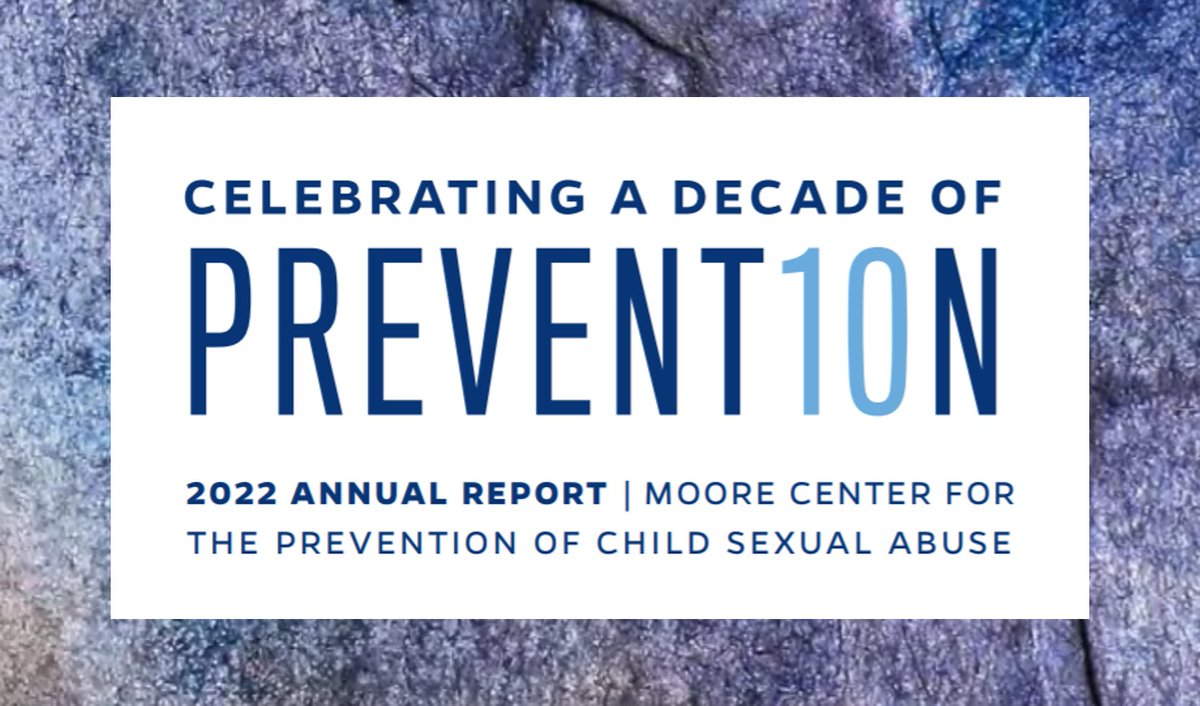 CELEBRATING A DECADE OF

PREVENT10N

2022 ANNUAL REPORT | MOORE CENTER FOR THE PREVENTION OF CHILD SEXUAL ABUSE